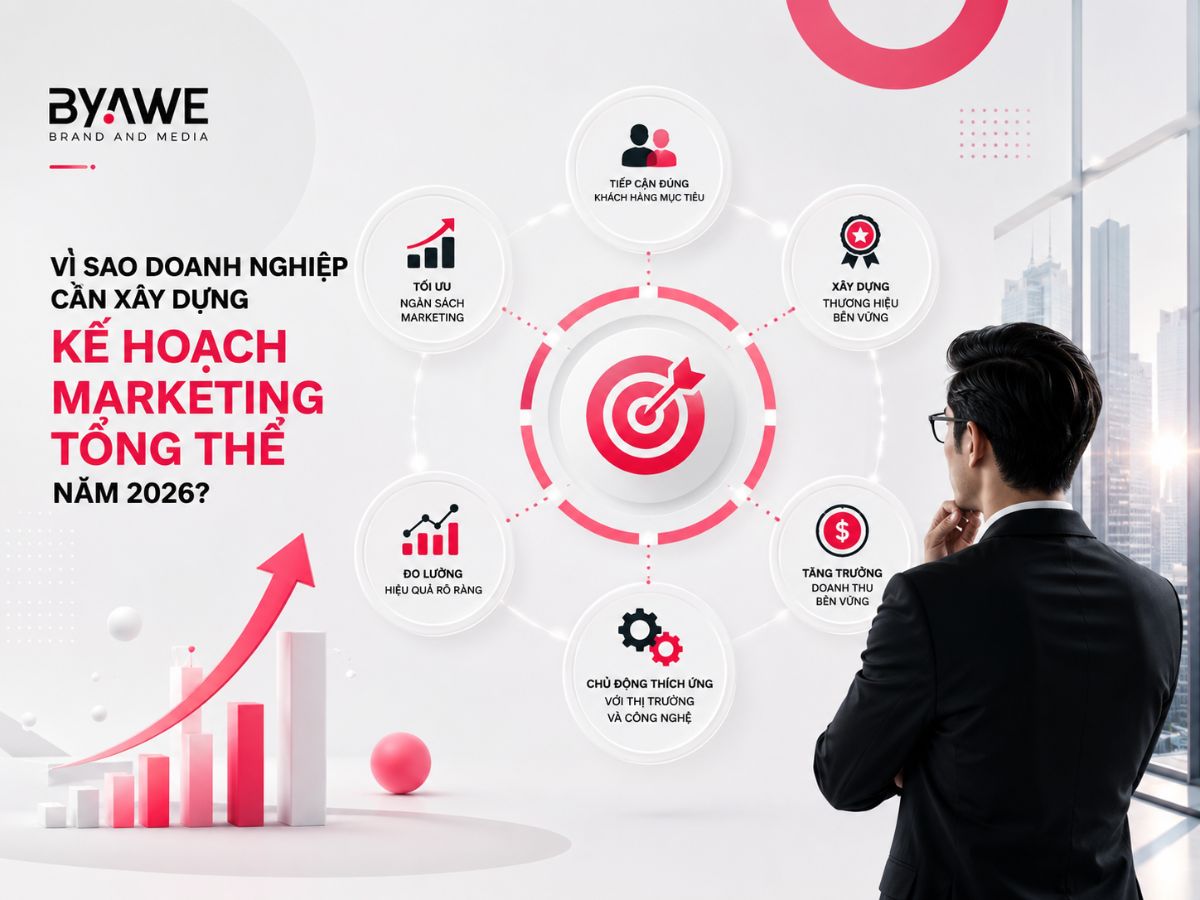 BYAWE
BRAND AND MEDIA

VÌ SAO DOANH NGHIỆP CẦN XÂY DỰNG
KẾ HOẠCH MARKETING TỔNG THỂ
NĂM 2026?

TIẾP CẬN ĐÚNG KHÁCH HÀNG MỤC TIÊU

TỐI ƯU NGÂN SÁCH MARKETING

XÂY DỰNG THƯƠNG HIỆU BỀN VỮNG

ĐO LƯỜNG HIỆU QUẢ RÕ RÀNG

TĂNG TRƯỞNG DOANH THU BỀN VỮNG

CHỦ ĐỘNG THÍCH ỨNG VỚI THỊ TRƯỜNG VÀ CÔNG NGHỆ